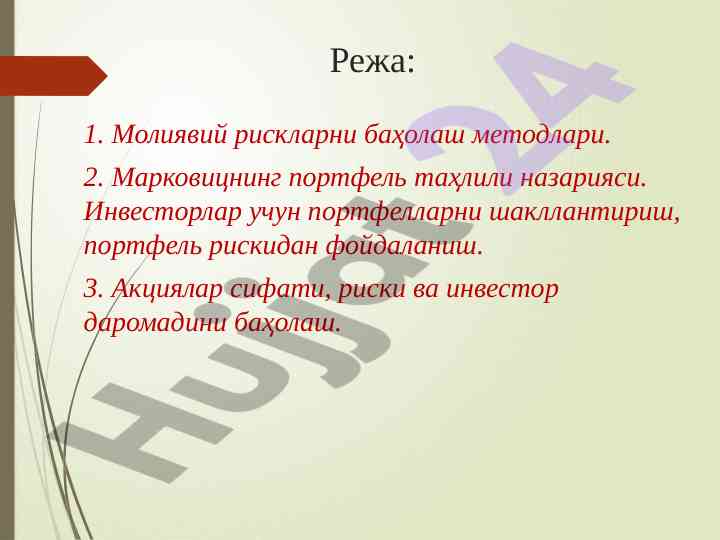 Режа:

1. Молиявий рискларни баҳолаш методлари.

2. Марковицнинг портфель таҳлили назарияси. Инвесторлар учун портфелларни шакллантириш, портфель рискидан фойдаланиш.

3. Акциялар сифати, риски ва инвестор даромадини баҳолаш.

Hujjat 24